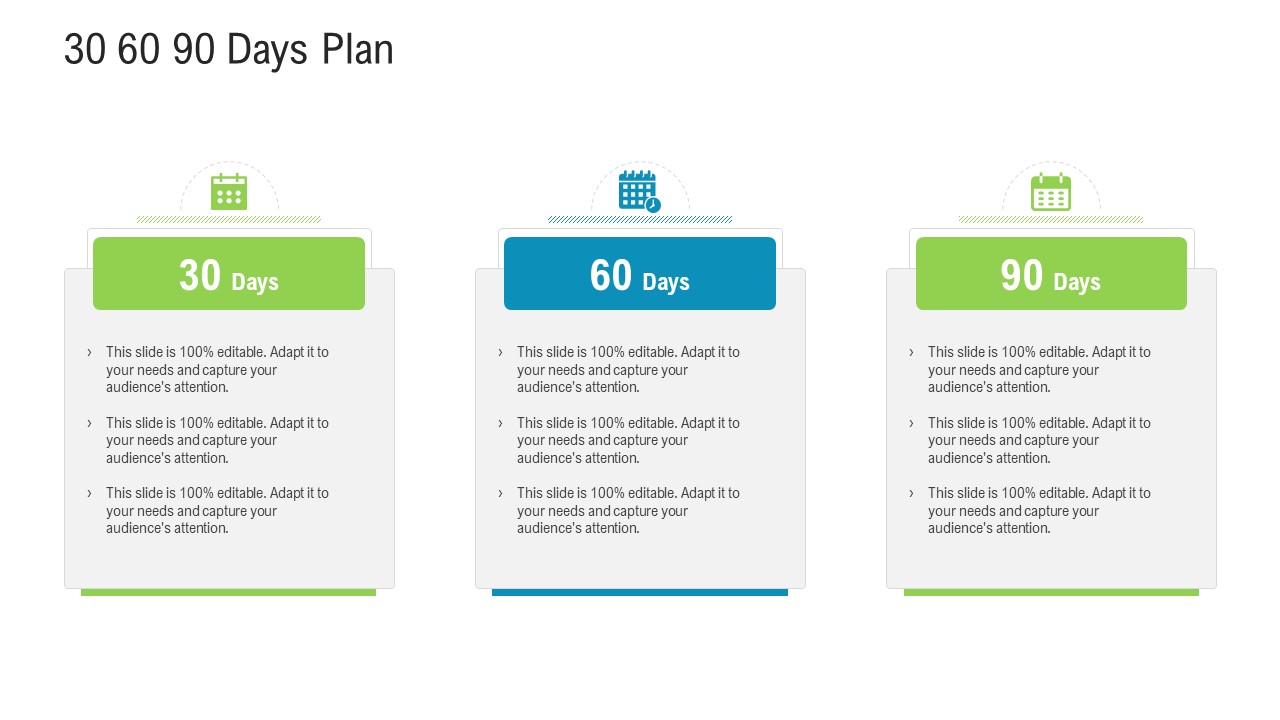 30 60 90 Days Plan

30 Days

› This slide is 100% editable. Adapt it to your needs and capture your audience's attention.

› This slide is 100% editable. Adapt it to your needs and capture your audience's attention.

› This slide is 100% editable. Adapt it to your needs and capture your audience's attention.

60 Days

› This slide is 100% editable. Adapt it to your needs and capture your audience's attention.

› This slide is 100% editable. Adapt it to your needs and capture your audience's attention.

› This slide is 100% editable. Adapt it to your needs and capture your audience's attention.

90 Days

› This slide is 100% editable. Adapt it to your needs and capture your audience's attention.

› This slide is 100% editable. Adapt it to your needs and capture your audience's attention.

› This slide is 100% editable. Adapt it to your needs and capture your audience's attention.